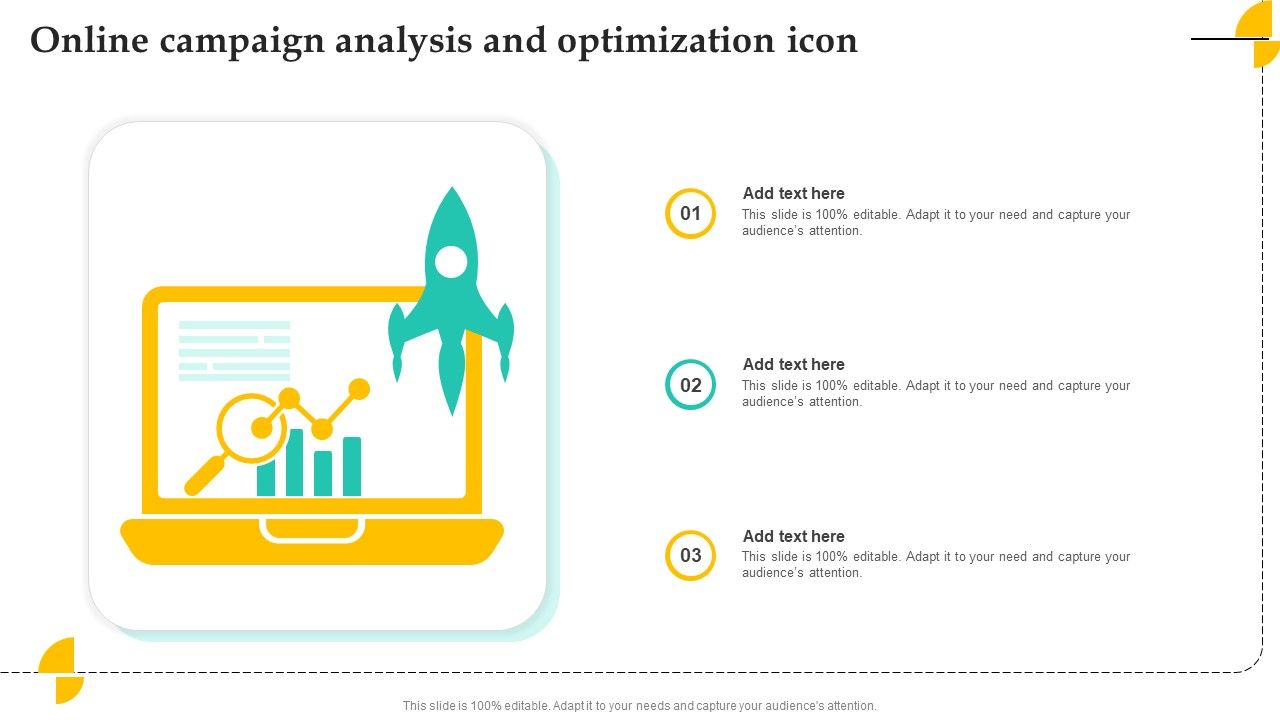 Online campaign analysis and optimization icon

01

Add text here

This slide is 100% editable. Adapt it to your need and capture your audience's attention.

02

Add text here

This slide is 100% editable. Adapt it to your need and capture your audience's attention.

03

Add text here

This slide is 100% editable. Adapt it to your need and capture your audience's attention.

This slide is 100% editable. Adapt it to your needs and capture your audience's attention.